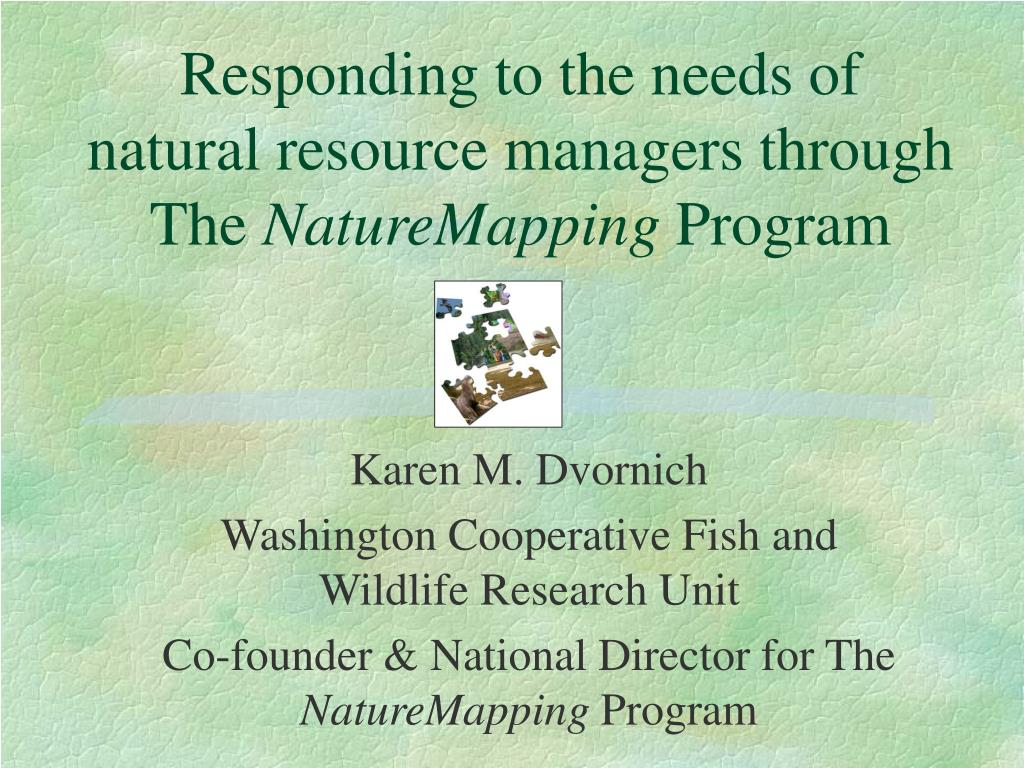 Responding to the needs of natural resource managers through The NatureMapping Program

Karen M. Dvornich

Washington Cooperative Fish and Wildlife Research Unit

Co-founder & National Director for The NatureMapping Program